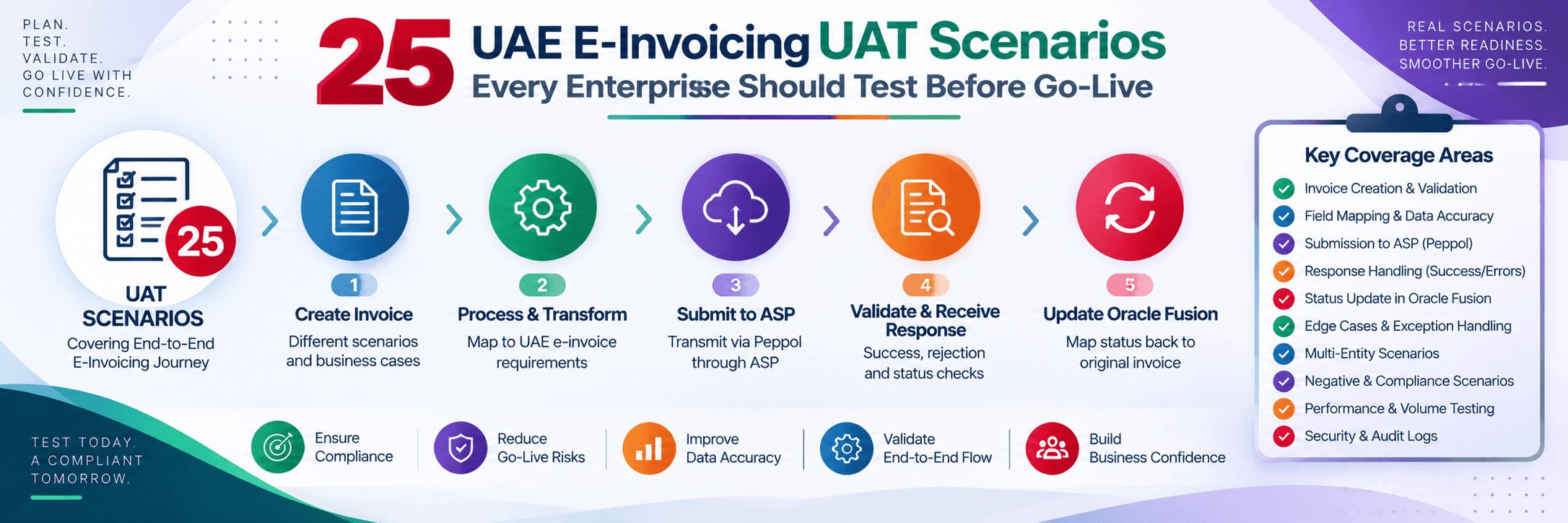 PLAN.
TEST.
VALIDATE.
GO LIVE WITH
CONFIDENCE.

25 UAE E-Invoicing UAT Scenarios
Every Enterprisse Should Test Before Go-Live

REAL SCENARIOS.
BETTER READINESS.
SMOOTHER GO-LIVE.

25
UAT SCENARIOS
Covering End-to-End E-Invoicing Journey

1
Create Invoice
Different scenarios and business cases

2
Process & Transform
Map to UAE e-invoice requirements

3
Submit to ASP
Transmit via Peppol through ASP

4
Validate & Receive Response
Success, rejection and status checks

5
Update Oracle Fusion
Map status back to original invoice

Key Coverage Areas
Invoice Creation & Validation
Field Mapping & Data Accuracy
Submission to ASP (Peppol)
Response Handling (Success/Errors)
Status Update in Oracle Fusion
Edge Cases & Exception Handling
Multi-Entity Scenarios
Negative & Compliance Scenarios
Performance & Volume Testing
Security & Audit Logs

TEST TODAY.
A COMPLIANT
TOMORROW.

Ensure Compliance
Reduce Go-Live Risks
Improve Data Accuracy
Validate End-to-End Flow
Build Business Confidence